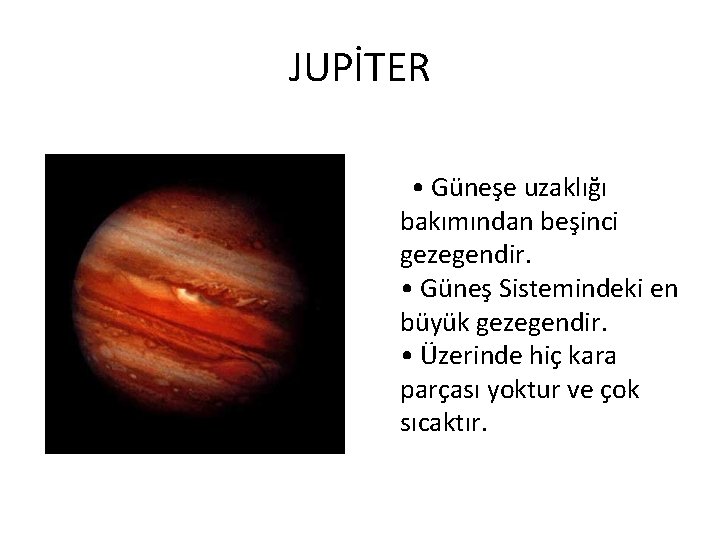 JUPİTER

• Güneşe uzaklığı bakımından beşinci gezegendir.
• Güneş Sistemindeki en büyük gezegendir.
• Üzerinde hiç kara parçası yoktur ve çok sıcaktır.